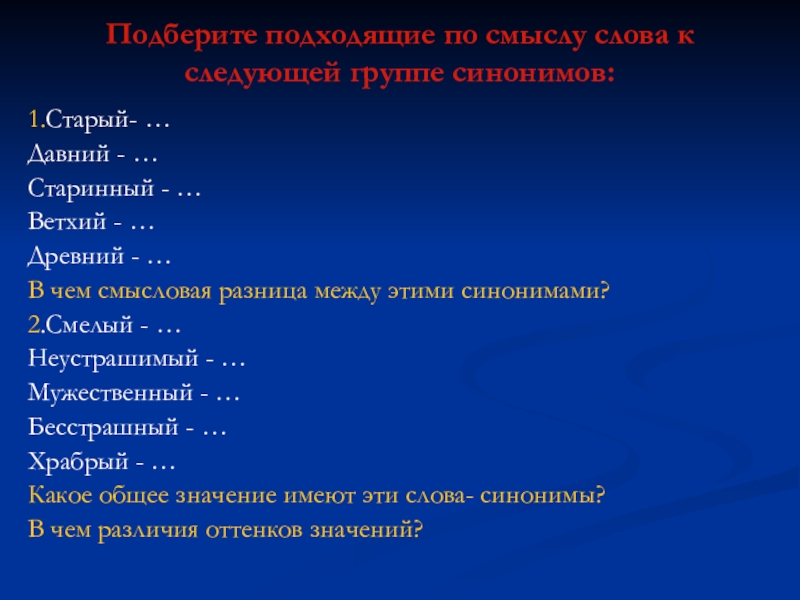 Подберите подходящие по смыслу слова к следующей группе синонимов:

1.Старый- …
Давний - …
Старинный - …
Ветхий - …
Древний - …
В чем смысловая разница между этими синонимами?
2.Смелый - …
Неустрашимый - …
Мужественный - …
Бесстрашный - …
Храбрый - …
Какое общее значение имеют эти слова- синонимы?
В чем различия оттенков значений?